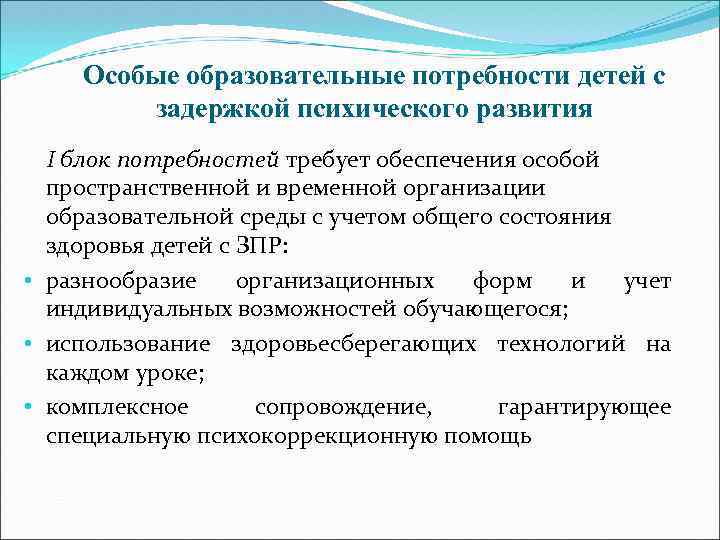 Особые образовательные потребности детей с задержкой психического развития

I блок потребностей требует обеспечения особой пространственной и временной организации образовательной среды с учетом общего состояния здоровья детей с ЗПР:

• разнообразие организационных форм и учет индивидуальных возможностей обучающегося;
• использование здоровьесберегающих технологий на каждом уроке;
• комплексное сопровождение, гарантирующее специальную психокоррекционную помощь